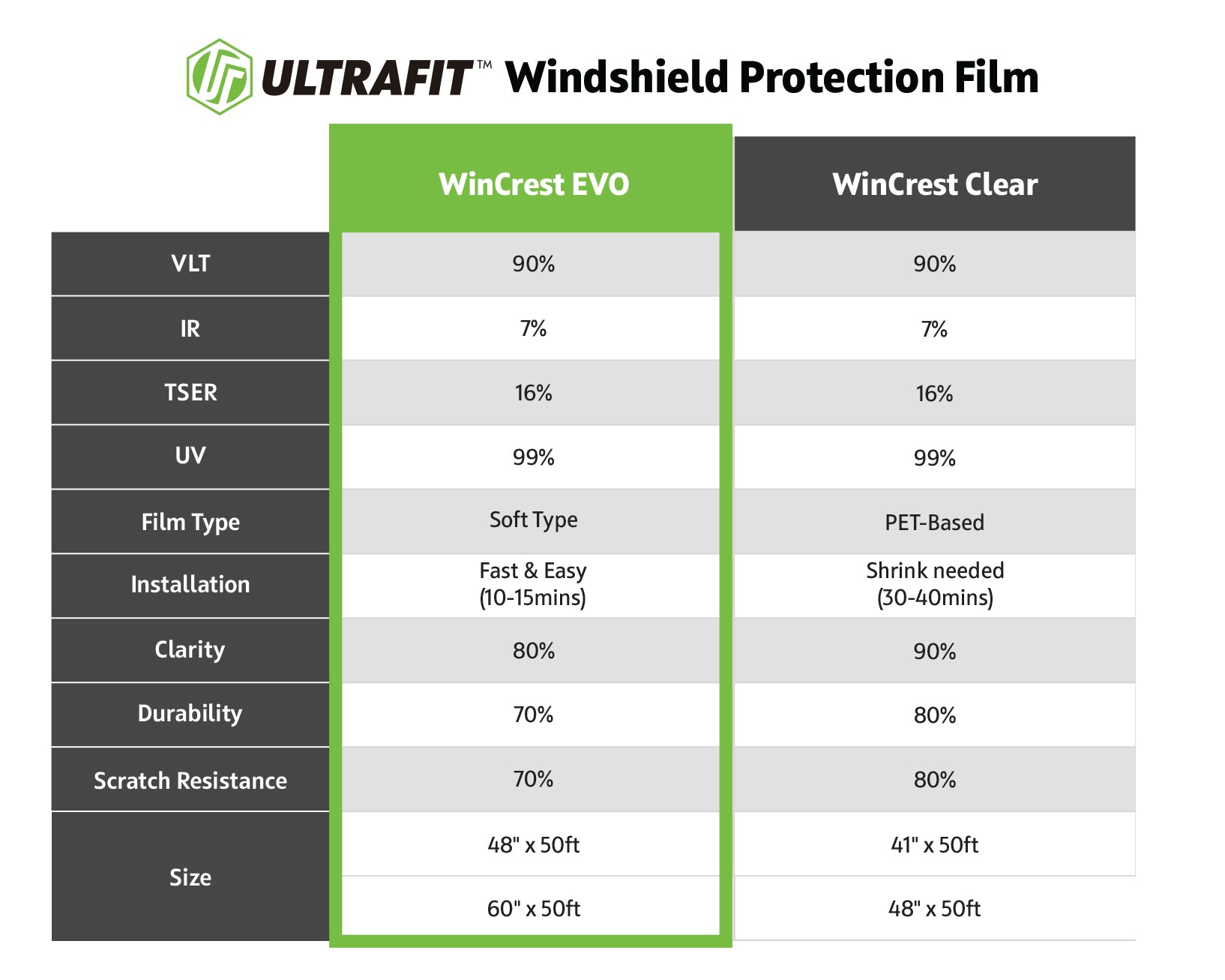 ULTRAFIT™ Windshield Protection Film

| | WinCrest EVO | WinCrest Clear |
|---|---|---|
| VLT | 90% | 90% |
| IR | 7% | 7% |
| TSER | 16% | 16% |
| UV | 99% | 99% |
| Film Type | Soft Type | PET-Based |
| Installation | Fast & Easy (10-15mins) | Shrink needed (30-40mins) |
| Clarity | 80% | 90% |
| Durability | 70% | 80% |
| Scratch Resistance | 70% | 80% |
| Size | 48" x 50ft | 41" x 50ft |
| | 60" x 50ft | 48" x 50ft |